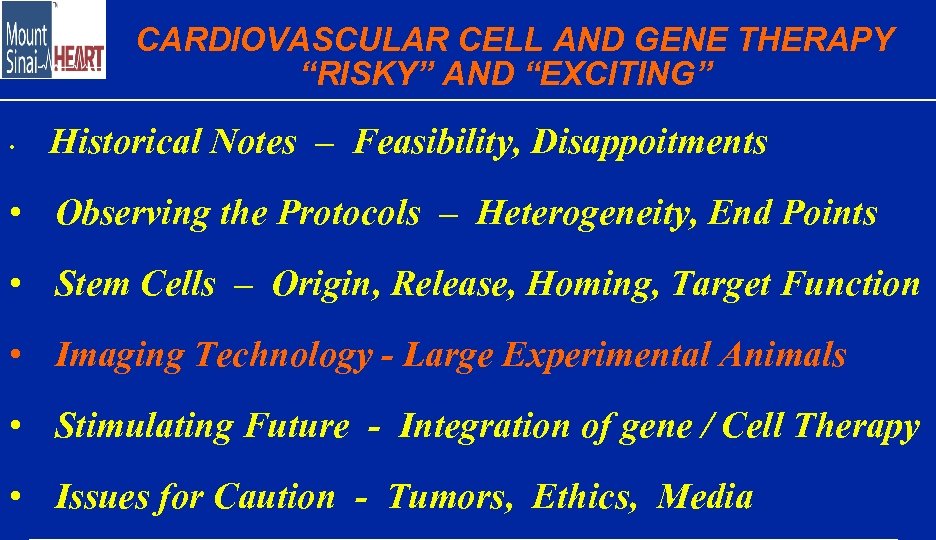 Mount Sinai HEART

CARDIOVASCULAR CELL AND GENE THERAPY "RISKY" AND "EXCITING"

• Historical Notes – Feasibility, Disappoitments

• Observing the Protocols – Heterogeneity, End Points

• Stem Cells – Origin, Release, Homing, Target Function

• Imaging Technology - Large Experimental Animals

• Stimulating Future - Integration of gene / Cell Therapy

• Issues for Caution - Tumors, Ethics, Media